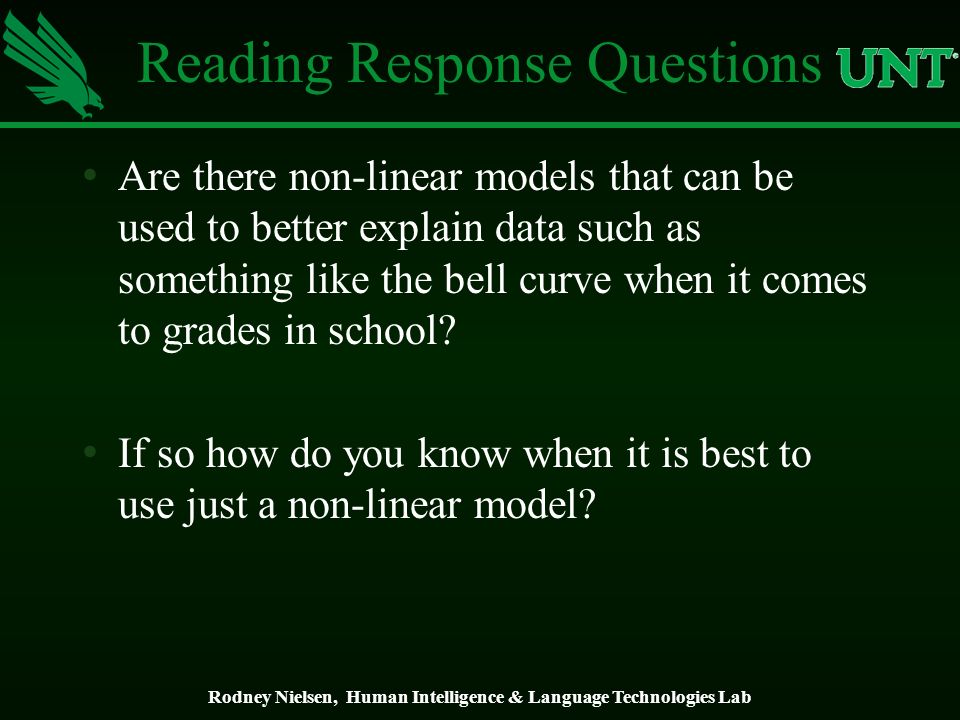 Reading Response Questions

UNT

• Are there non-linear models that can be used to better explain data such as something like the bell curve when it comes to grades in school?

• If so how do you know when it is best to use just a non-linear model?

Rodney Nielsen, Human Intelligence & Language Technologies Lab